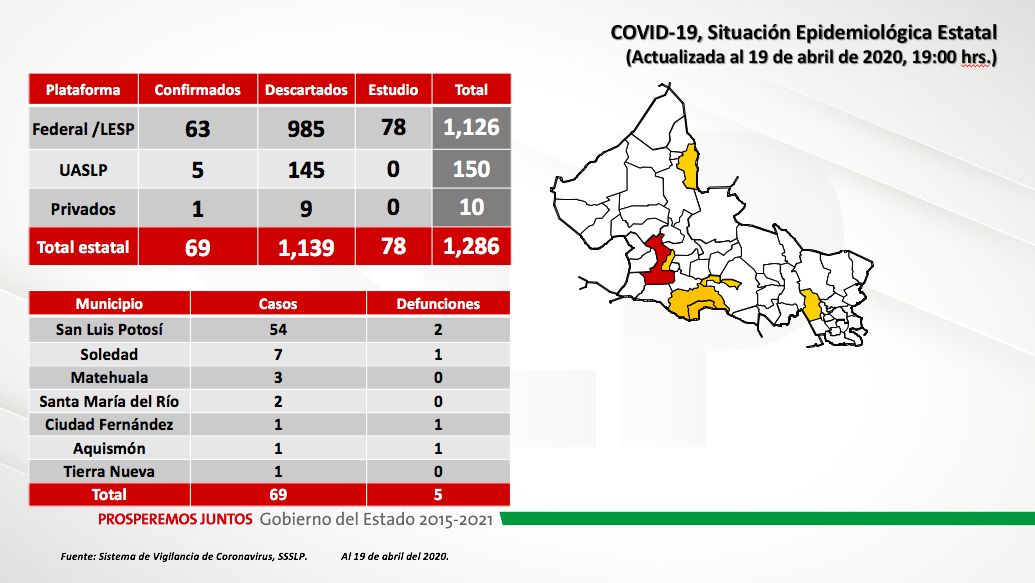 COVID-19, Situación Epidemiológica Estatal
(Actualizada al 19 de abril de 2020, 19:00 hrs.)

| Plataforma | Confirmados | Descartados | Estudio | Total |
|---|---|---|---|---|
| Federal /LESP | 63 | 985 | 78 | 1,126 |
| UASLP | 5 | 145 | 0 | 150 |
| Privados | 1 | 9 | 0 | 10 |
| Total estatal | 69 | 1,139 | 78 | 1,286 |

| Municipio | Casos | Defunciones |
|---|---|---|
| San Luis Potosí | 54 | 2 |
| Soledad | 7 | 1 |
| Matehuala | 3 | 0 |
| Santa María del Río | 2 | 0 |
| Ciudad Fernández | 1 | 1 |
| Aquismón | 1 | 1 |
| Tierra Nueva | 1 | 0 |
| Total | 69 | 5 |

PROSPEREMOS JUNTOS Gobierno del Estado 2015-2021

Fuente: Sistema de Vigilancia de Coronavirus, SSSLP. Al 19 de abril del 2020.